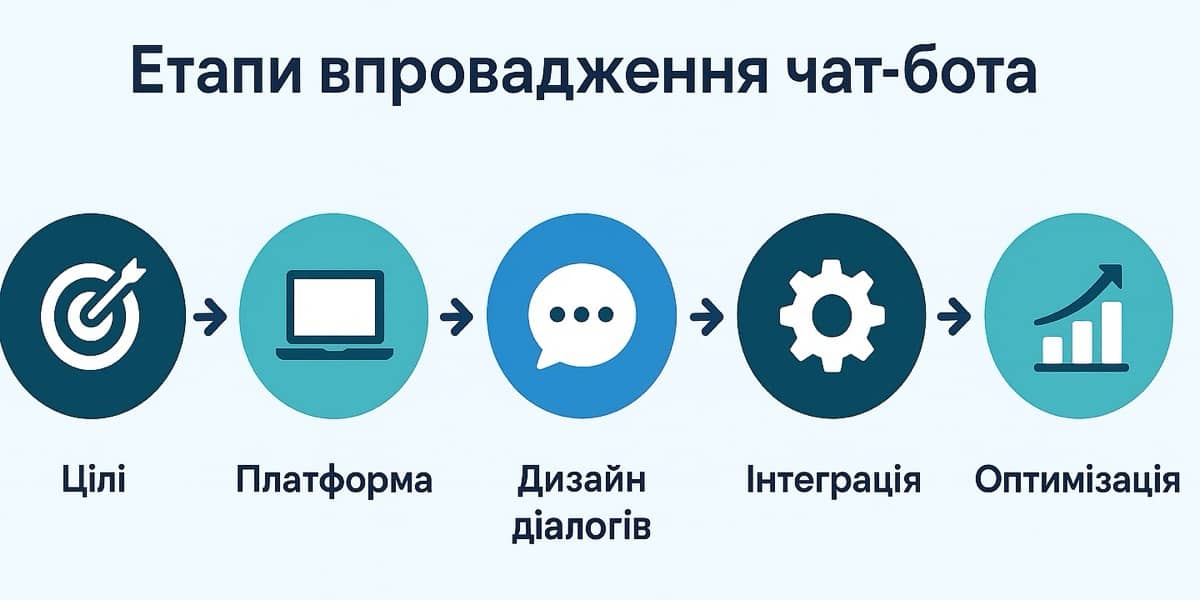 Етапи впровадження чат-бота

Цілі

Платформа

Дизайн діалогів

Інтеграція

Оптимізація